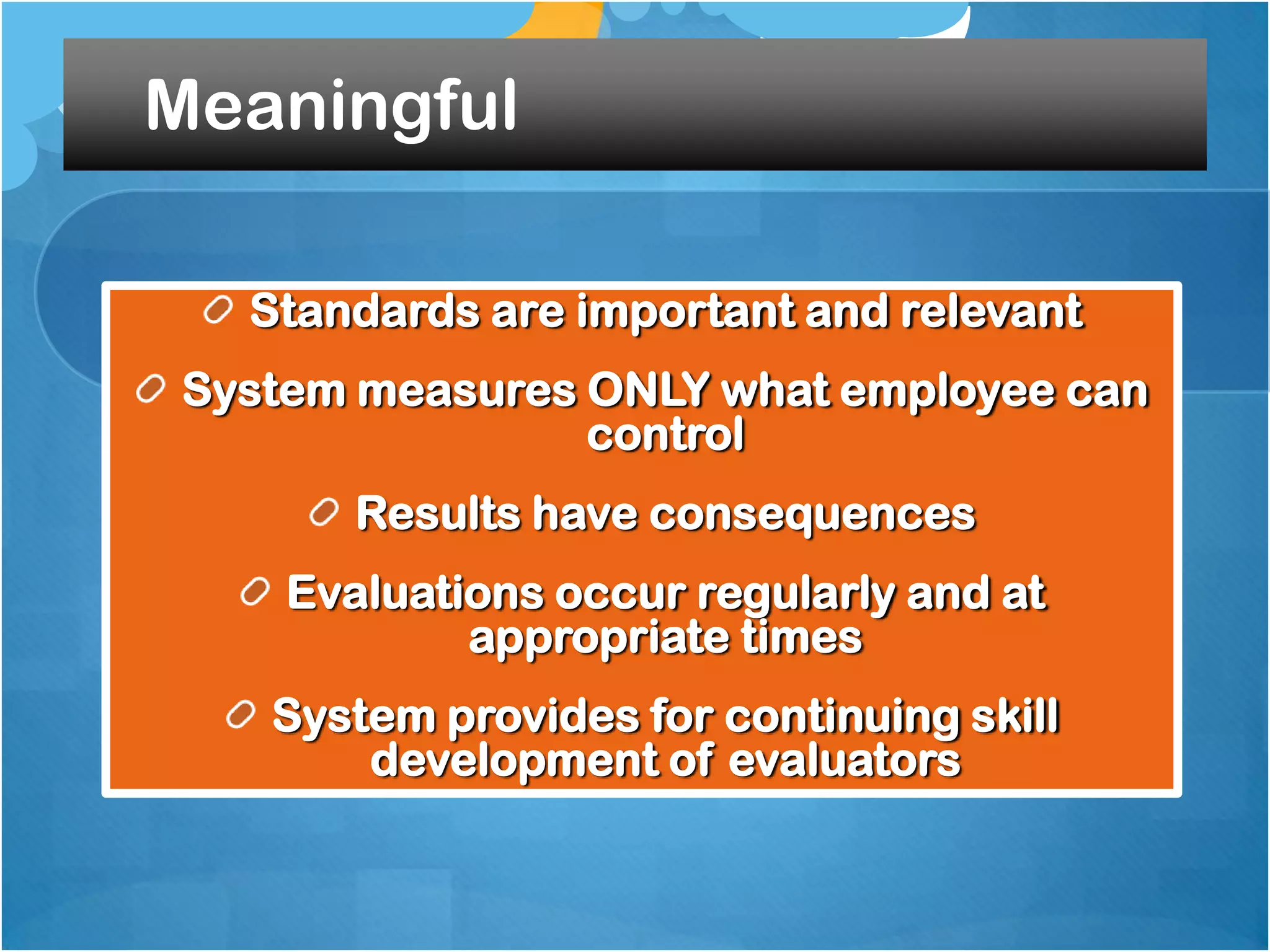 Meaningful

Standards are important and relevant

System measures ONLY what employee can control

Results have consequences

Evaluations occur regularly and at appropriate times

System provides for continuing skill development of evaluators